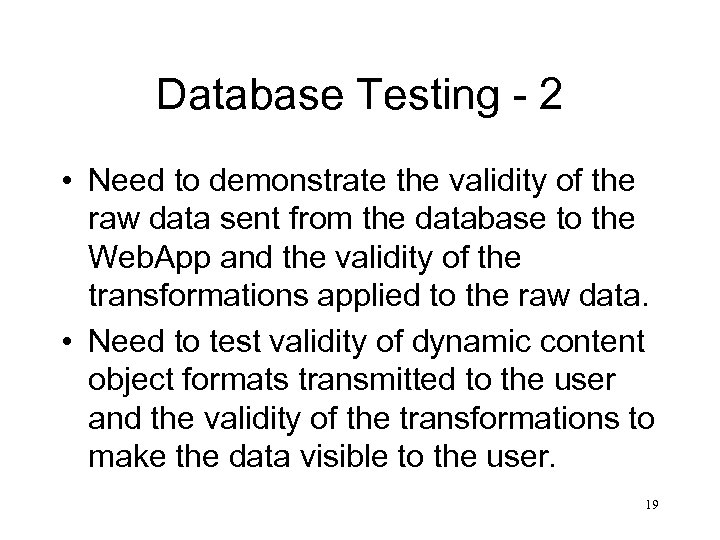 Database Testing - 2

• Need to demonstrate the validity of the raw data sent from the database to the WebApp and the validity of the transformations applied to the raw data.

• Need to test validity of dynamic content object formats transmitted to the user and the validity of the transformations to make the data visible to the user.

19